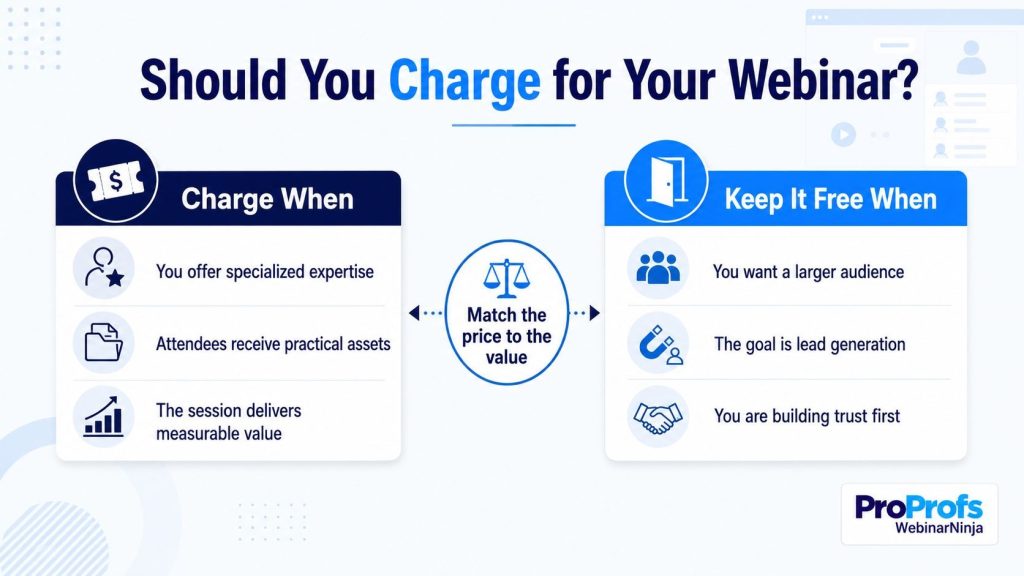 Should You Charge for Your Webinar?

$

Charge When

You offer specialized expertise

Attendees receive practical assets

The session delivers measurable value

Match the price to the value

Keep It Free When

You want a larger audience

The goal is lead generation

You are building trust first

ProProfs
WebinarNinja